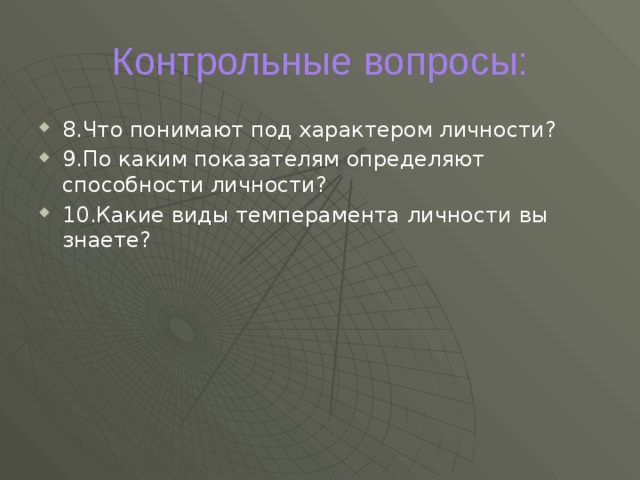 Контрольные вопросы:

8.Что понимают под характером личности?

9.По каким показателям определяют способности личности?

10.Какие виды темперамента личности вы знаете?